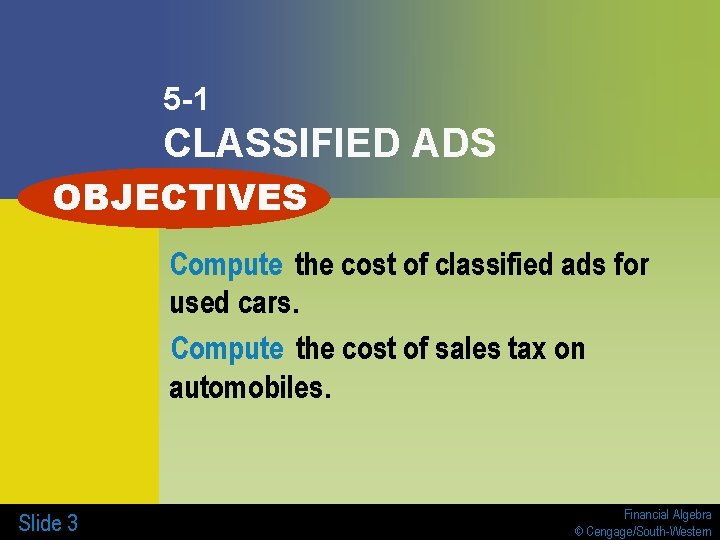 5-1
CLASSIFIED ADS

OBJECTIVES

Compute the cost of classified ads for used cars.

Compute the cost of sales tax on automobiles.

Slide 3

Financial Algebra
© Cengage/South-Western